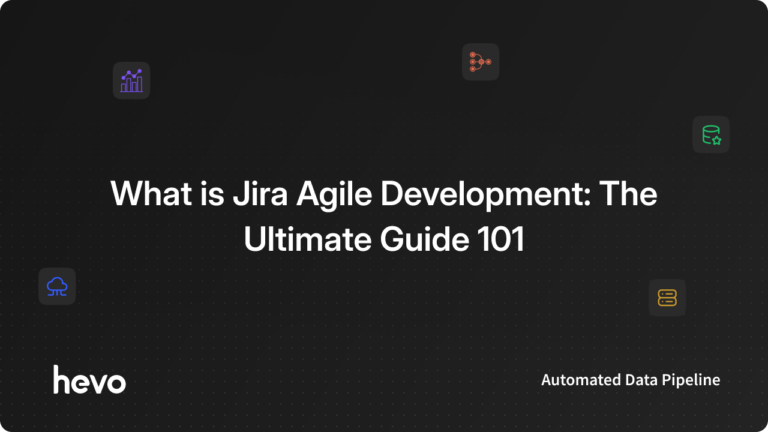 What is Jira Agile Development: The Ultimate Guide 101

hevo

Automated Data Pipeline